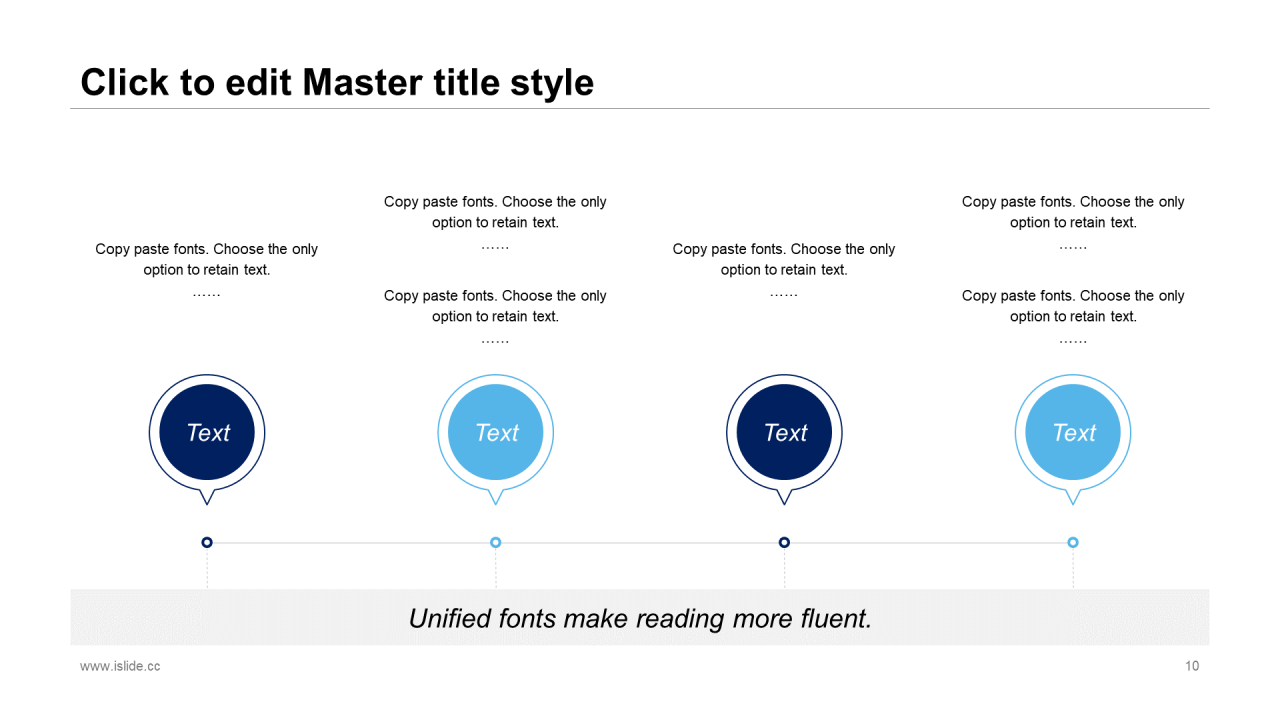 Click to edit Master title style

Copy paste fonts. Choose the only option to retain text.
……

Copy paste fonts. Choose the only option to retain text.
……

Copy paste fonts. Choose the only option to retain text.
……

Copy paste fonts. Choose the only option to retain text.
……

Copy paste fonts. Choose the only option to retain text.
……

Copy paste fonts. Choose the only option to retain text.
……

Text

Text

Text

Text

Unified fonts make reading more fluent.

www.islide.cc

10